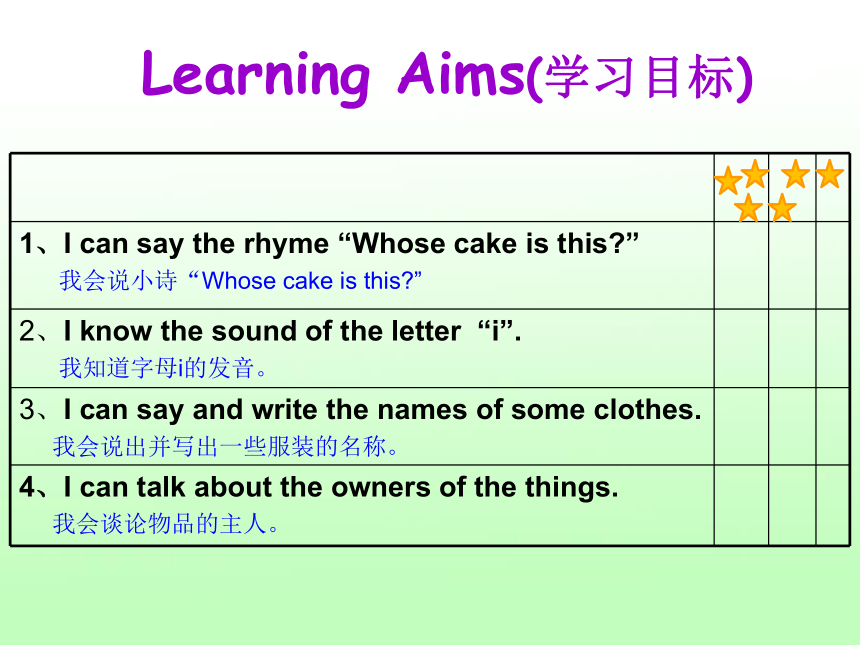 Learning Aims(学习目标)

| | | | |
|---|---|---|---|
| 1、I can say the rhyme “Whose cake is this?” 我会说小诗“Whose cake is this?” | | | |
| 2、I know the sound of the letter “i”. 我知道字母i的发音。 | | | |
| 3、I can say and write the names of some clothes. 我会说出并写出一些服装的名称。 | | | |
| 4、I can talk about the owners of the things. 我会谈论物品的主人。 | | | |